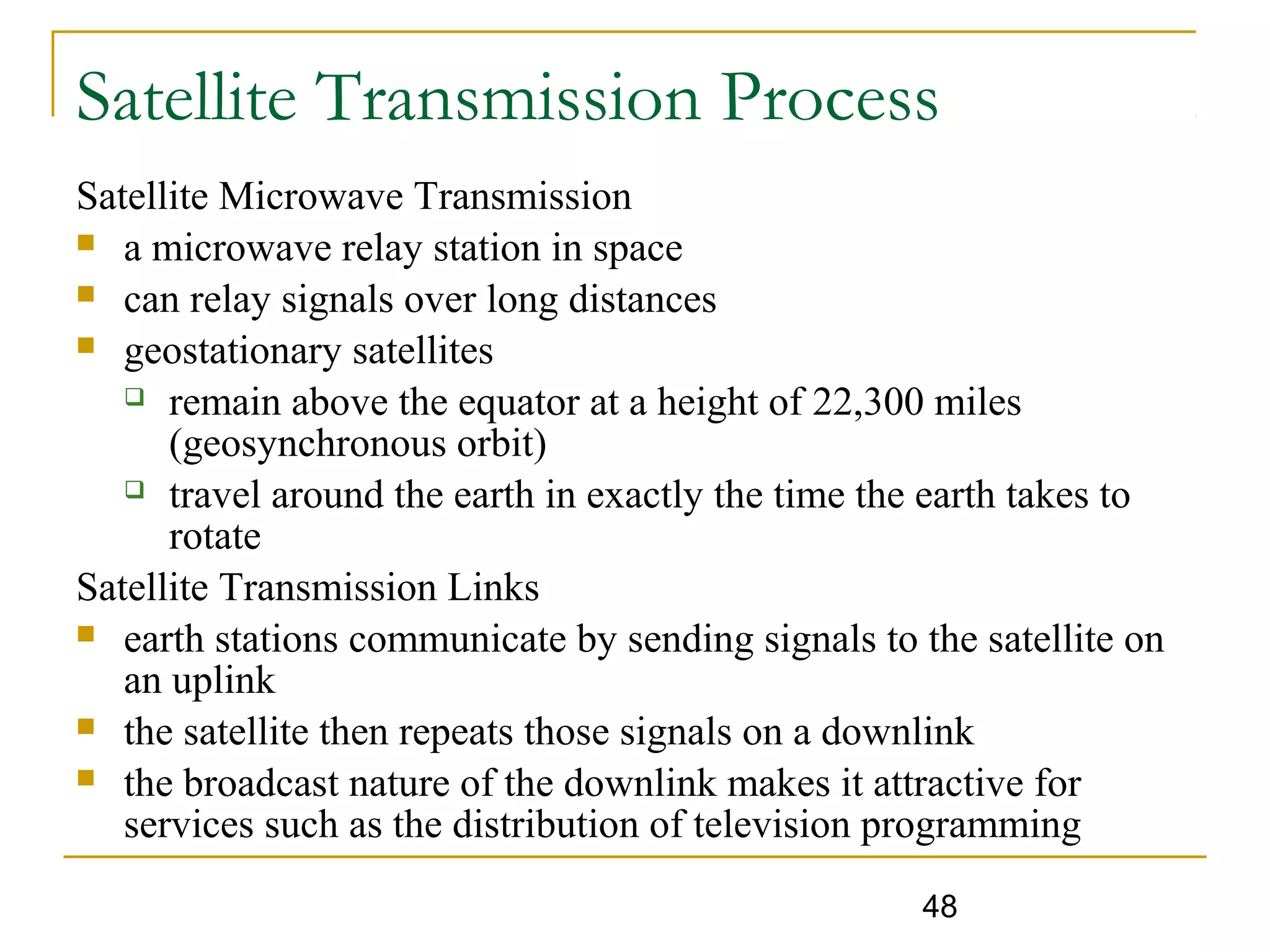 Satellite Transmission Process

Satellite Microwave Transmission

- a microwave relay station in space
- can relay signals over long distances
- geostationary satellites
  - remain above the equator at a height of 22,300 miles (geosynchronous orbit)
  - travel around the earth in exactly the time the earth takes to rotate

Satellite Transmission Links

- earth stations communicate by sending signals to the satellite on an uplink
- the satellite then repeats those signals on a downlink
- the broadcast nature of the downlink makes it attractive for services such as the distribution of television programming

48